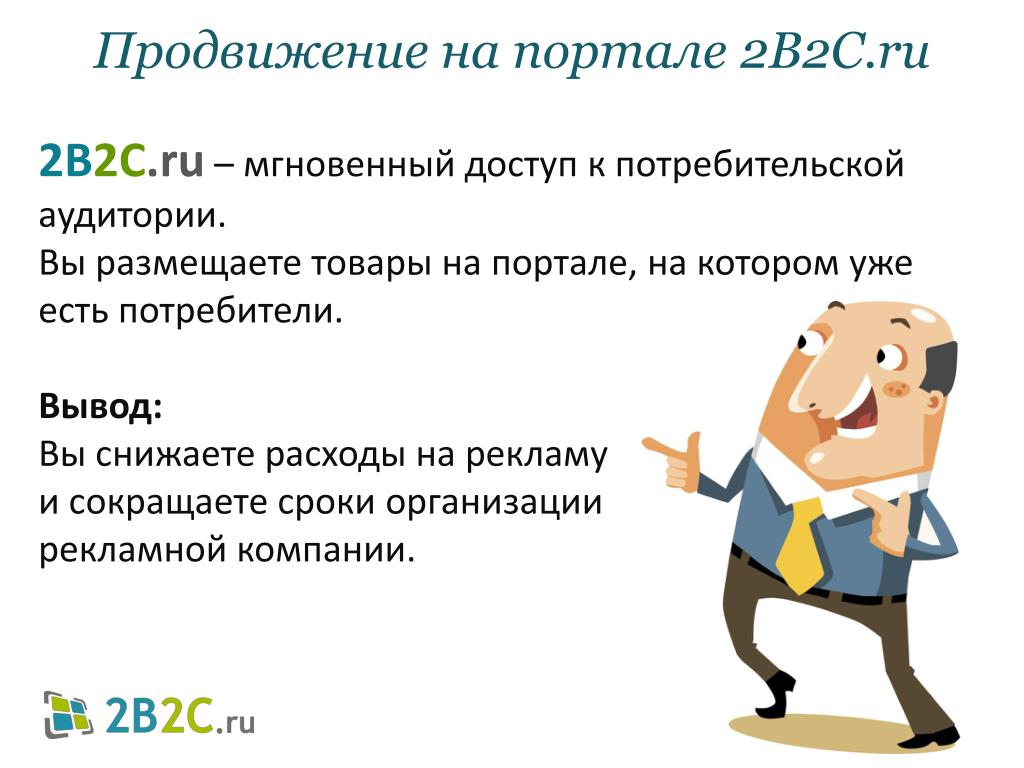 Продвижение на портале 2B2C.ru

2B2C.ru – мгновенный доступ к потребительской аудитории.
Вы размещаете товары на портале, на котором уже есть потребители.

Вывод:
Вы снижаете расходы на рекламу и сокращаете сроки организации рекламной компании.

2B2C.ru